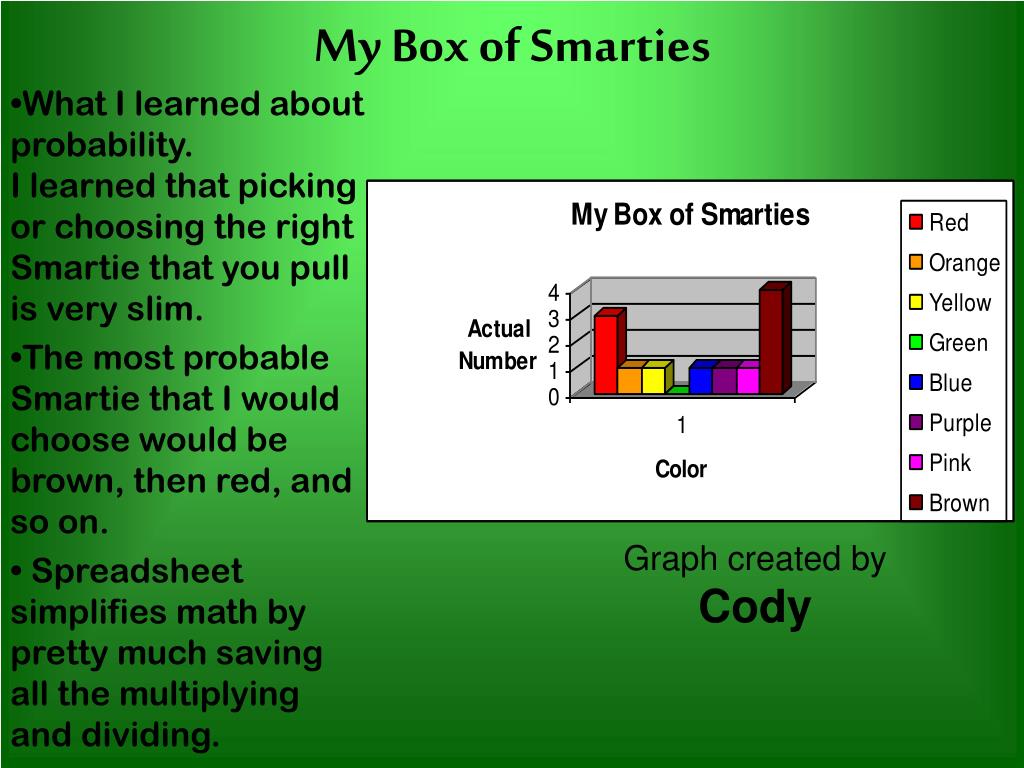 My Box of Smarties

•What I learned about probability.
I learned that picking or choosing the right Smartie that you pull is very slim.

•The most probable Smartie that I would choose would be brown, then red, and so on.

• Spreadsheet simplifies math by pretty much saving all the multiplying and dividing.

My Box of Smarties

Actual Number

4
3
2
1
0

1

Color

Red
Orange
Yellow
Green
Blue
Purple
Pink
Brown

Graph created by
Cody